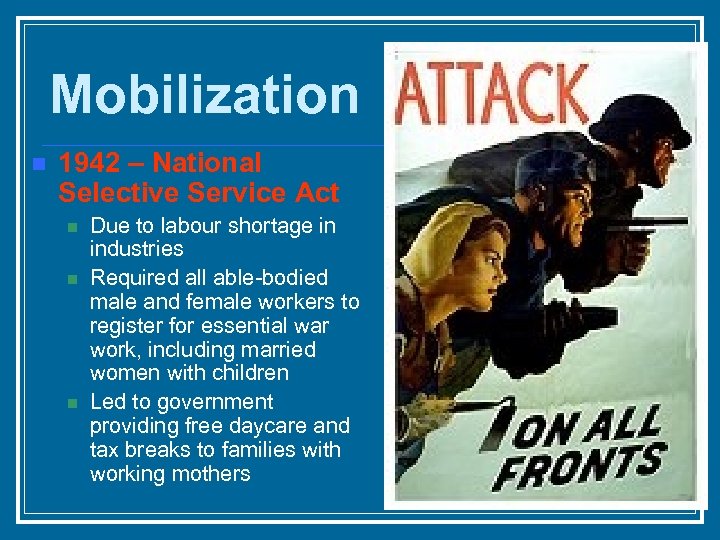 Mobilization

1942 – National Selective Service Act

Due to labour shortage in industries

Required all able-bodied male and female workers to register for essential war work, including married women with children

Led to government providing free daycare and tax breaks to families with working mothers

ATTACK

ON ALL FRONTS